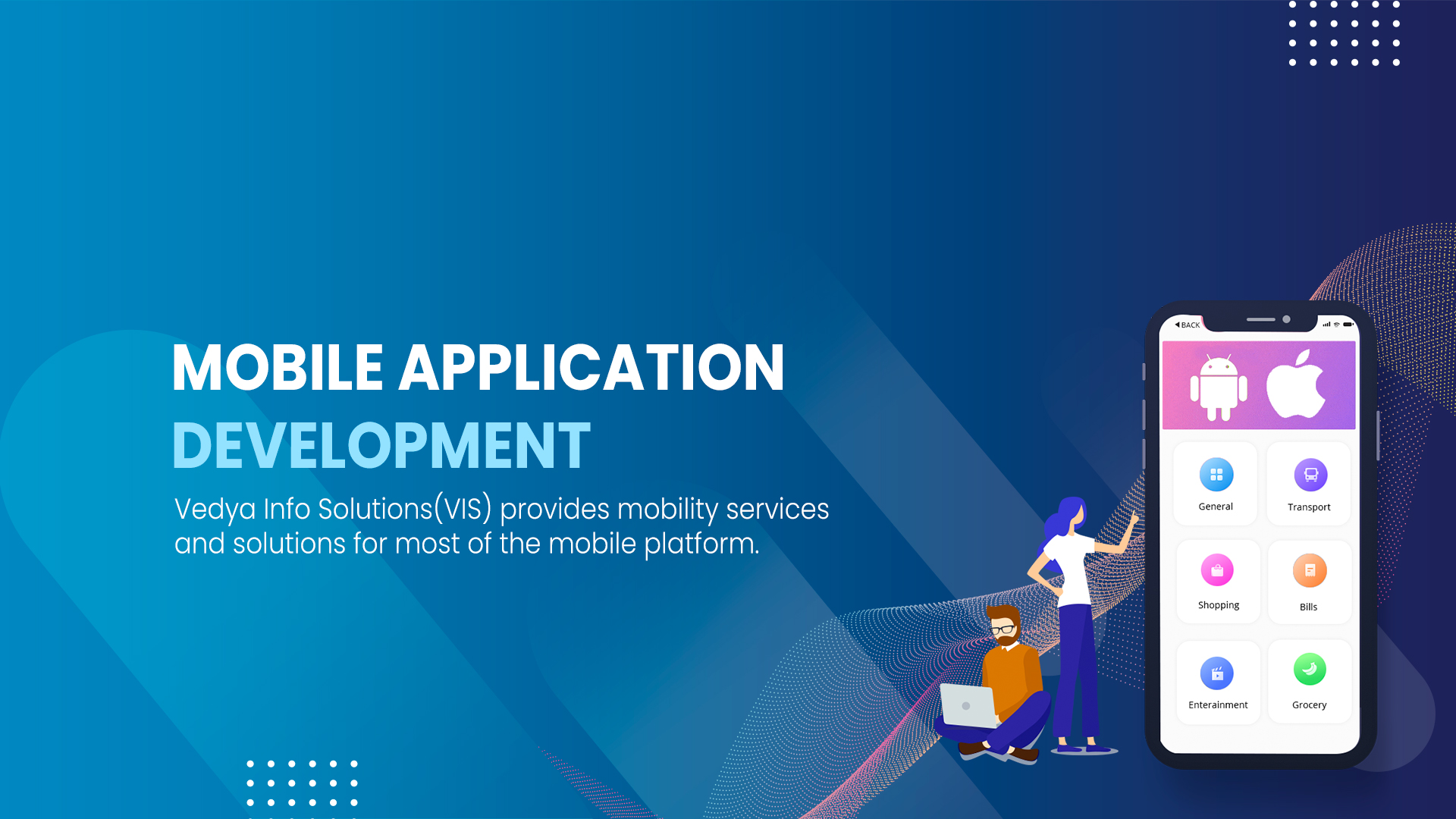 MOBILE APPLICATION
DEVELOPMENT

Vedya Info Solutions(VIS) provides mobility services and solutions for most of the mobile platform.

BACK

General
Transport
Shopping
Bills
Enterainment
Grocery